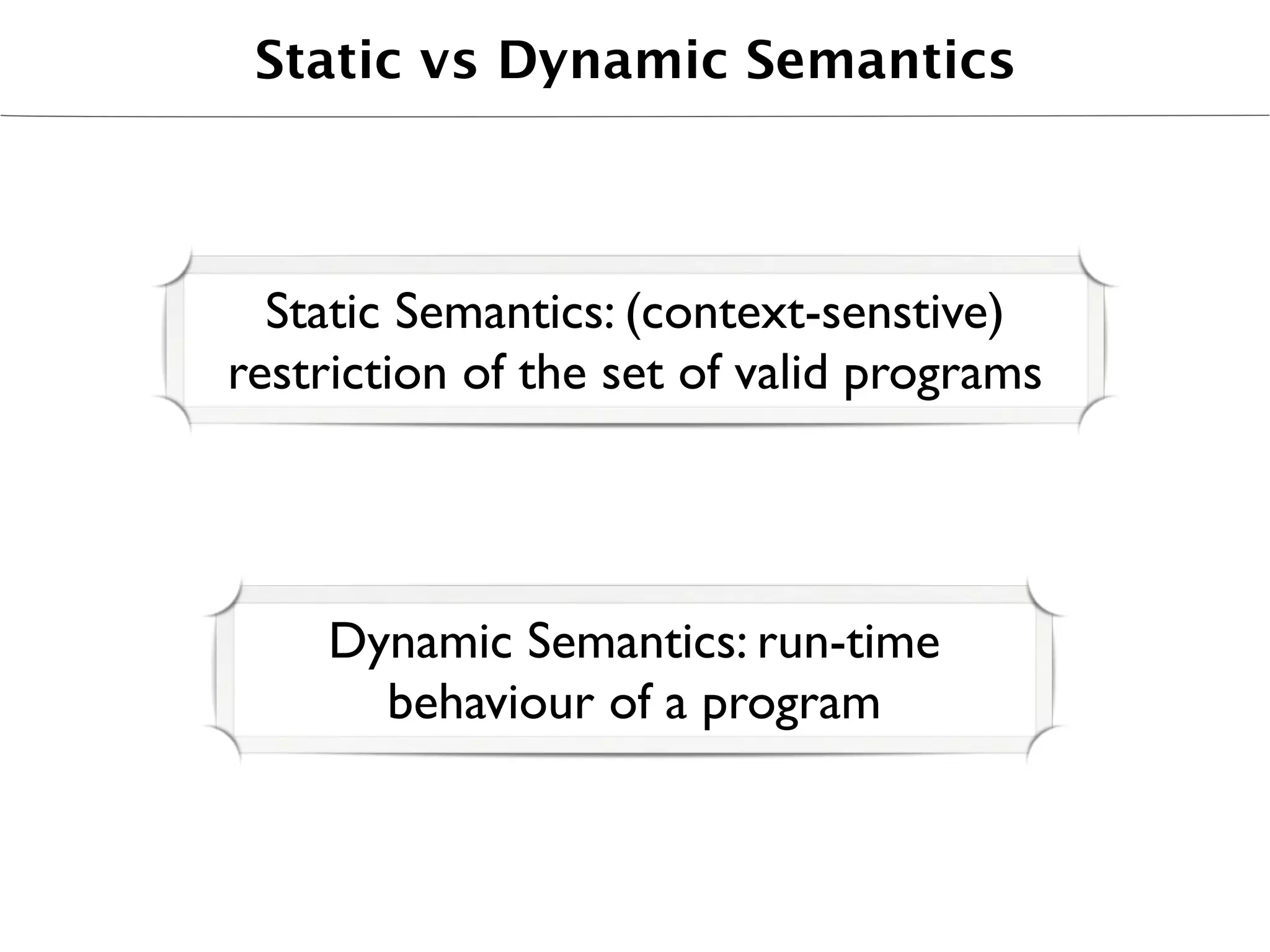 Static vs Dynamic Semantics

Static Semantics: (context-senstive) restriction of the set of valid programs

Dynamic Semantics: run-time behaviour of a program